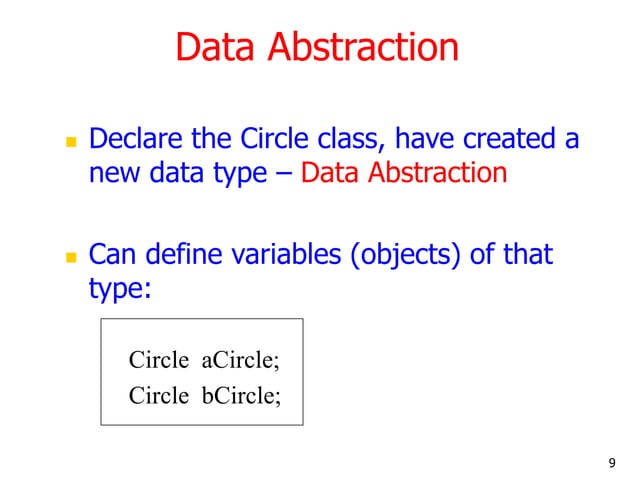 Data Abstraction

Declare the Circle class, have created a new data type – Data Abstraction

Can define variables (objects) of that type:

Circle aCircle;
Circle bCircle;

9